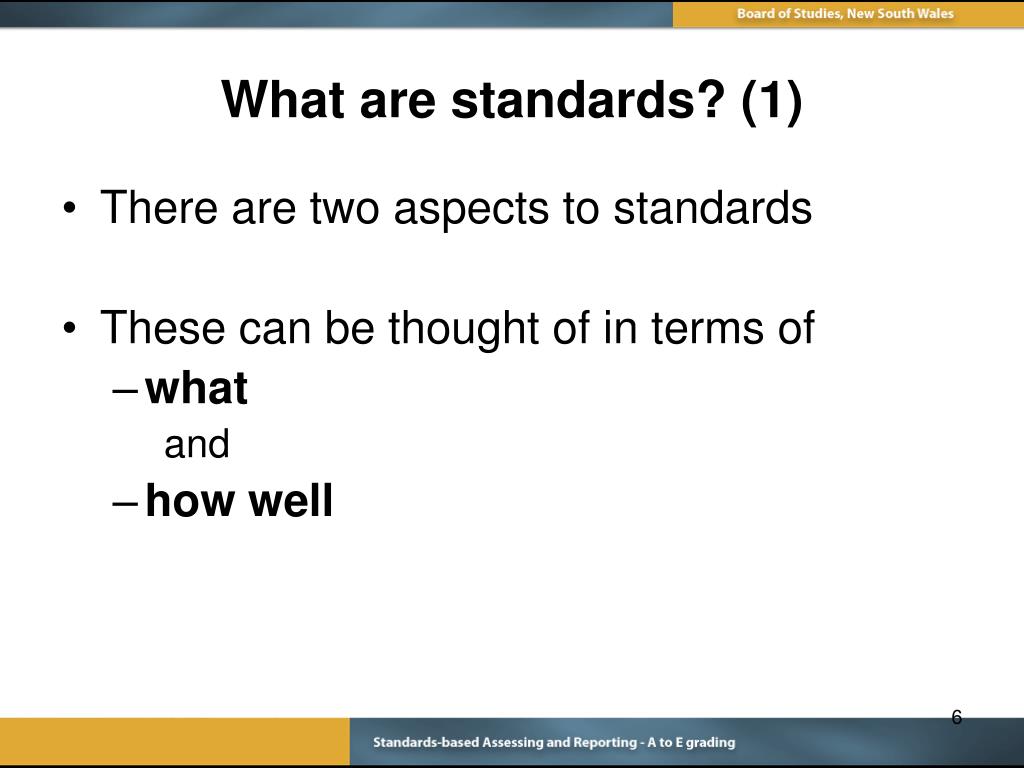 Board of Studies, New South Wales

What are standards? (1)

• There are two aspects to standards

• These can be thought of in terms of
– what
and
– how well

6

Standards-based Assessing and Reporting - A to E grading